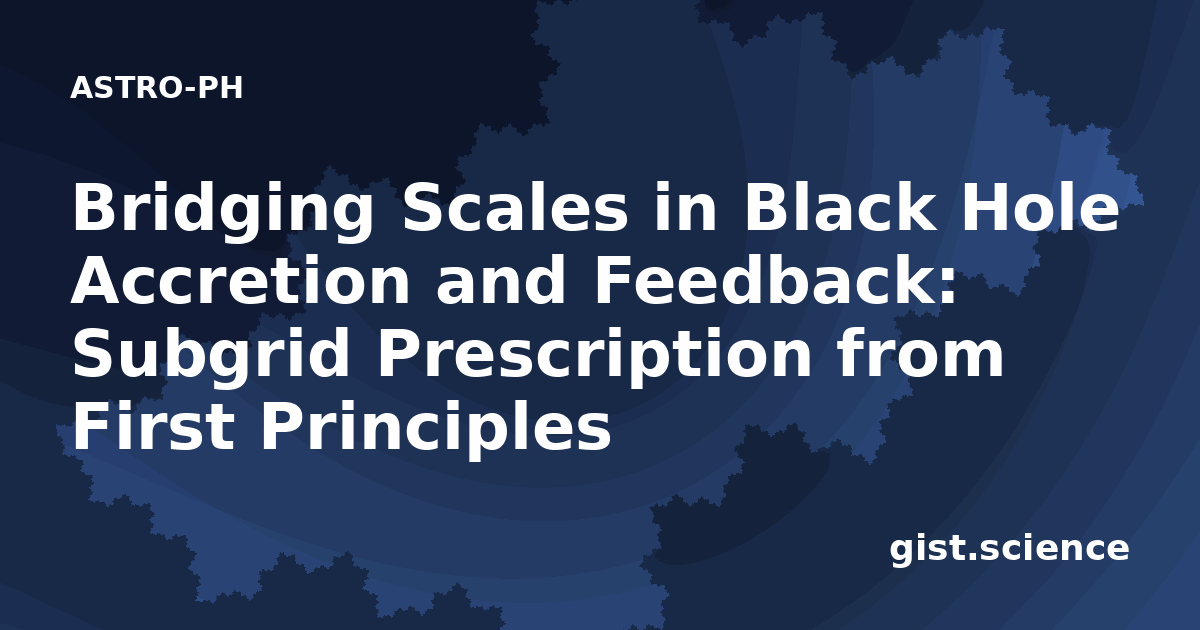 ASTRO-PH

Bridging Scales in Black Hole Accretion and Feedback: Subgrid Prescription from First Principles

gist.science